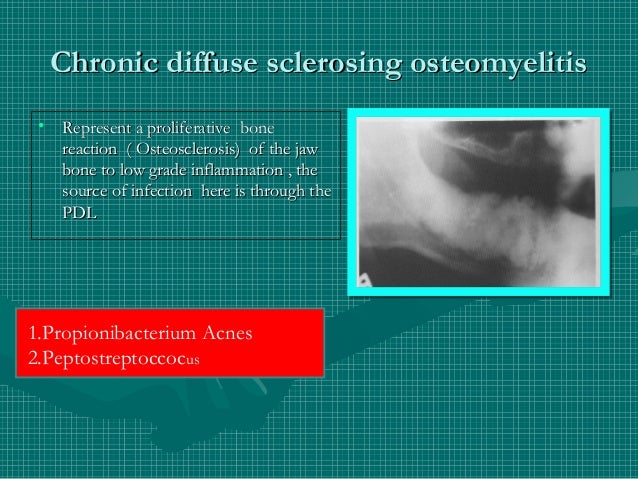 Chronic diffuse sclerosing osteomyelitis

• Represent a proliferative bone reaction ( Osteosclerosis) of the jaw bone to low grade inflammation , the source of infection here is through the PDL

1.Propionibacterium Acnes
2.Peptostreptoccocus